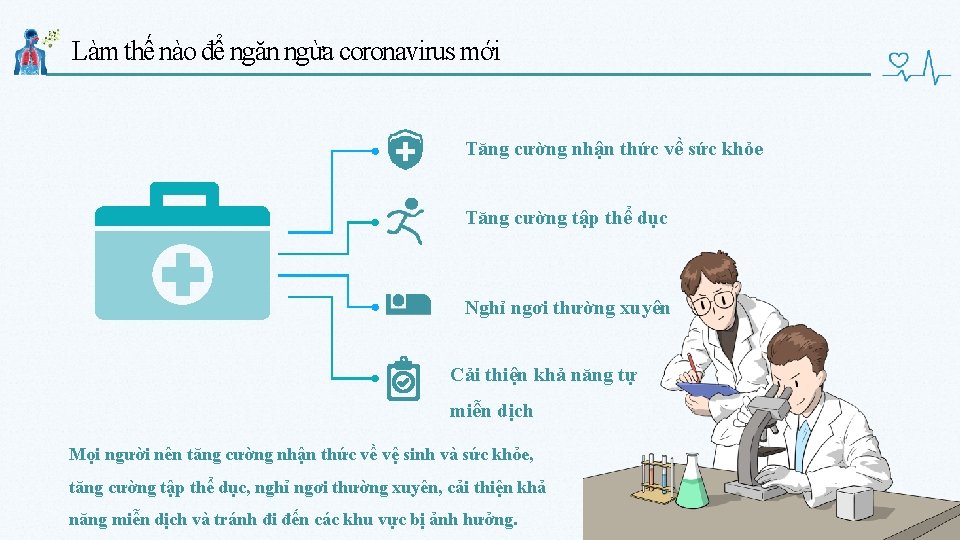 Làm thế nào để ngăn ngừa coronavirus mới

Tăng cường nhận thức về sức khỏe

Tăng cường tập thể dục

Nghỉ ngơi thường xuyên

Cải thiện khả năng tự miễn dịch

Mọi người nên tăng cường nhận thức về vệ sinh và sức khỏe, tăng cường tập thể dục, nghỉ ngơi thường xuyên, cải thiện khả năng miễn dịch và tránh đi đến các khu vực bị ảnh hưởng.